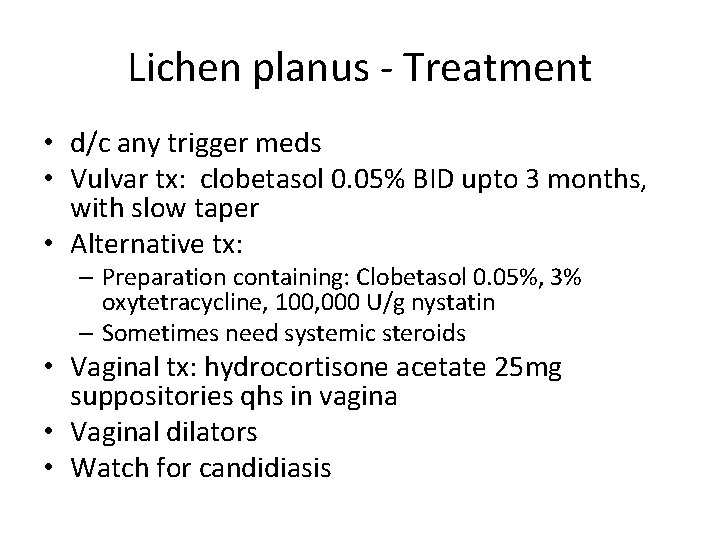 Lichen planus - Treatment

• d/c any trigger meds
• Vulvar tx: clobetasol 0.05% BID upto 3 months, with slow taper
• Alternative tx:
– Preparation containing: Clobetasol 0.05%, 3% oxytetracycline, 100,000 U/g nystatin
– Sometimes need systemic steroids
• Vaginal tx: hydrocortisone acetate 25mg suppositories qhs in vagina
• Vaginal dilators
• Watch for candidiasis